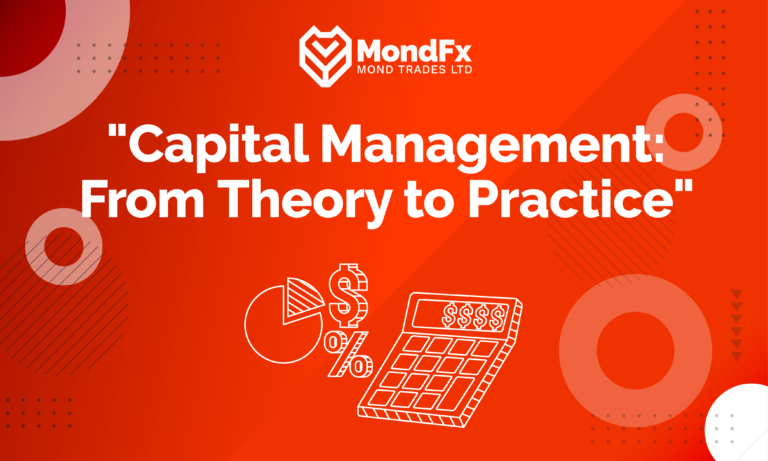 MondFx
MOND TRADES LTD

"Capital Management: From Theory to Practice"

$
%
$$$$